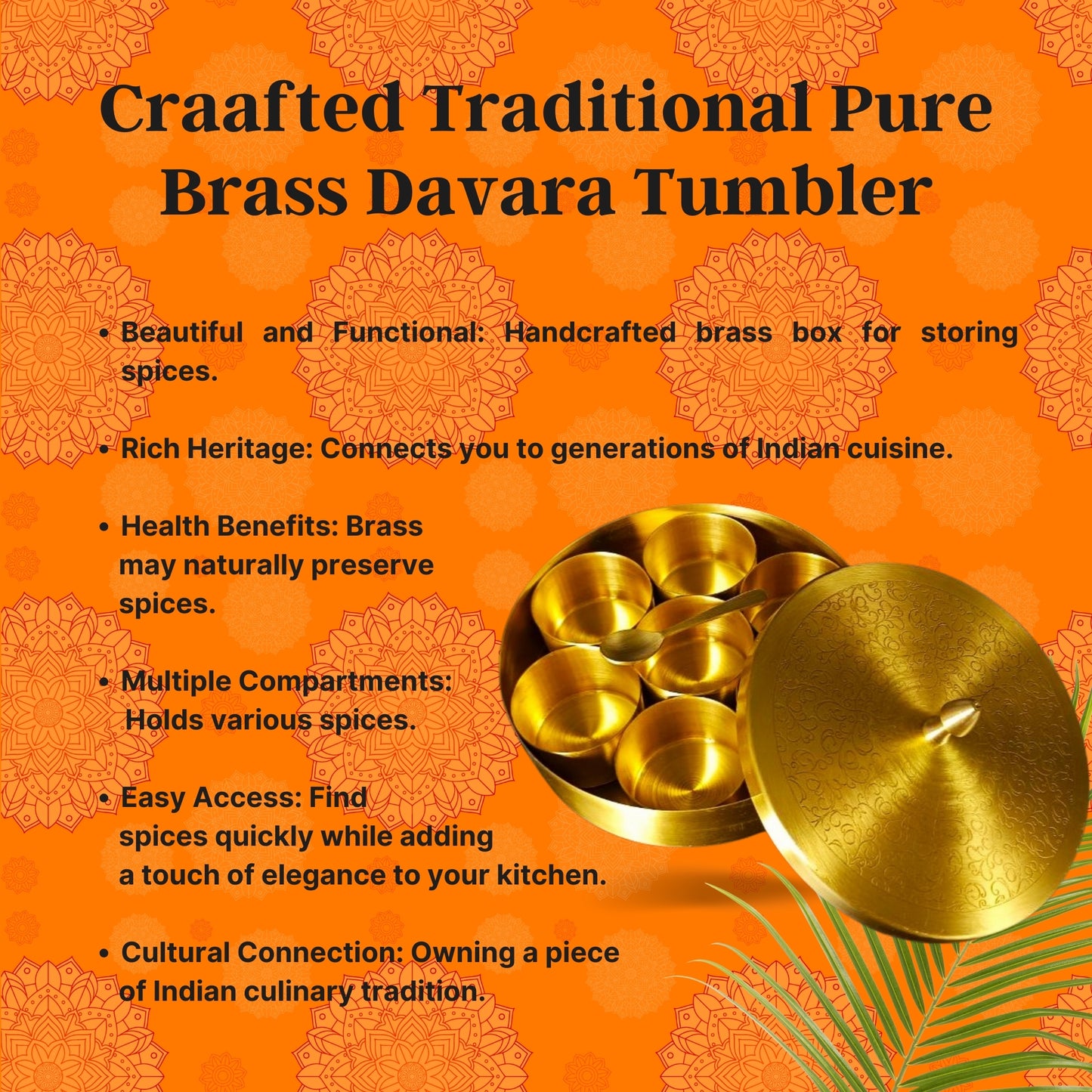 Craafted Traditional Pure Brass Davara Tumbler

• Beautiful and Functional: Handcrafted brass box for storing spices.

• Rich Heritage: Connects you to generations of Indian cuisine.

• Health Benefits: Brass may naturally preserve spices.

• Multiple Compartments: Holds various spices.

• Easy Access: Find spices quickly while adding a touch of elegance to your kitchen.

• Cultural Connection: Owning a piece of Indian culinary tradition.